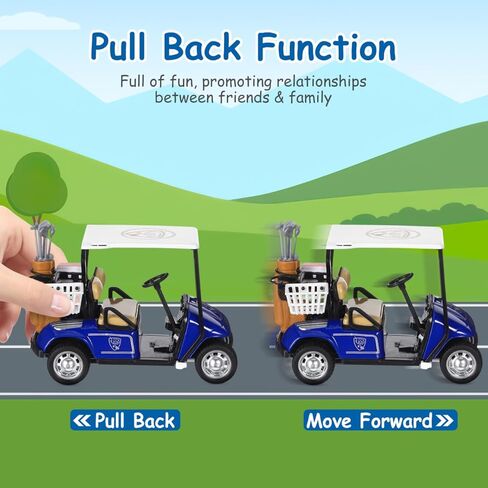 Pull Back Function

Full of fun, promoting relationships between friends & family

«Pull Back

Move Forward»